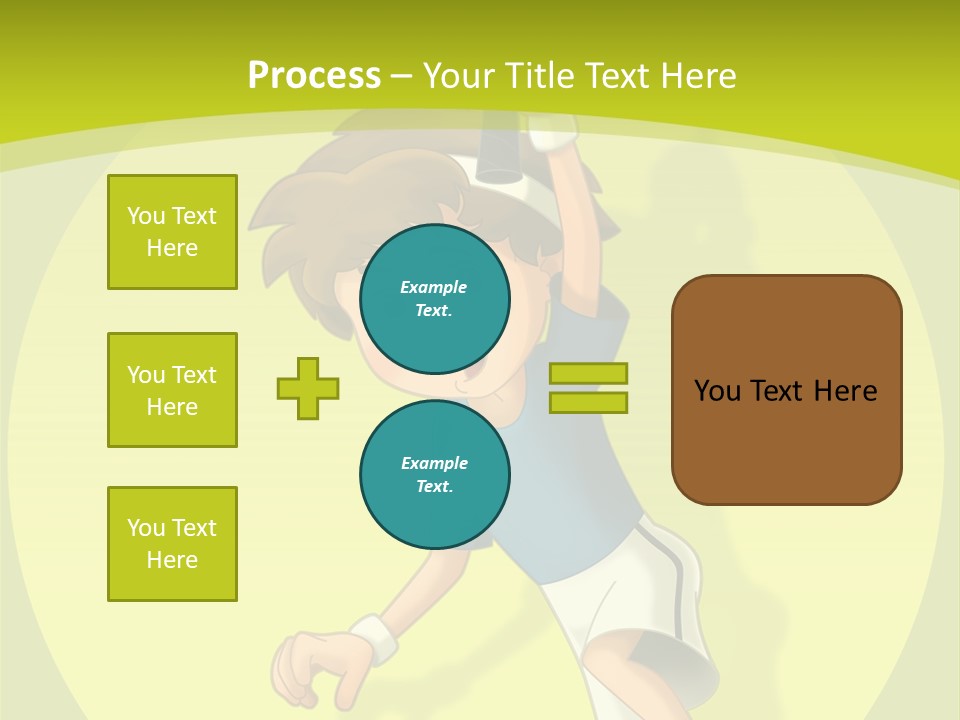 Process – Your Title Text Here

You Text Here

You Text Here

You Text Here

Example Text.

Example Text.

You Text Here